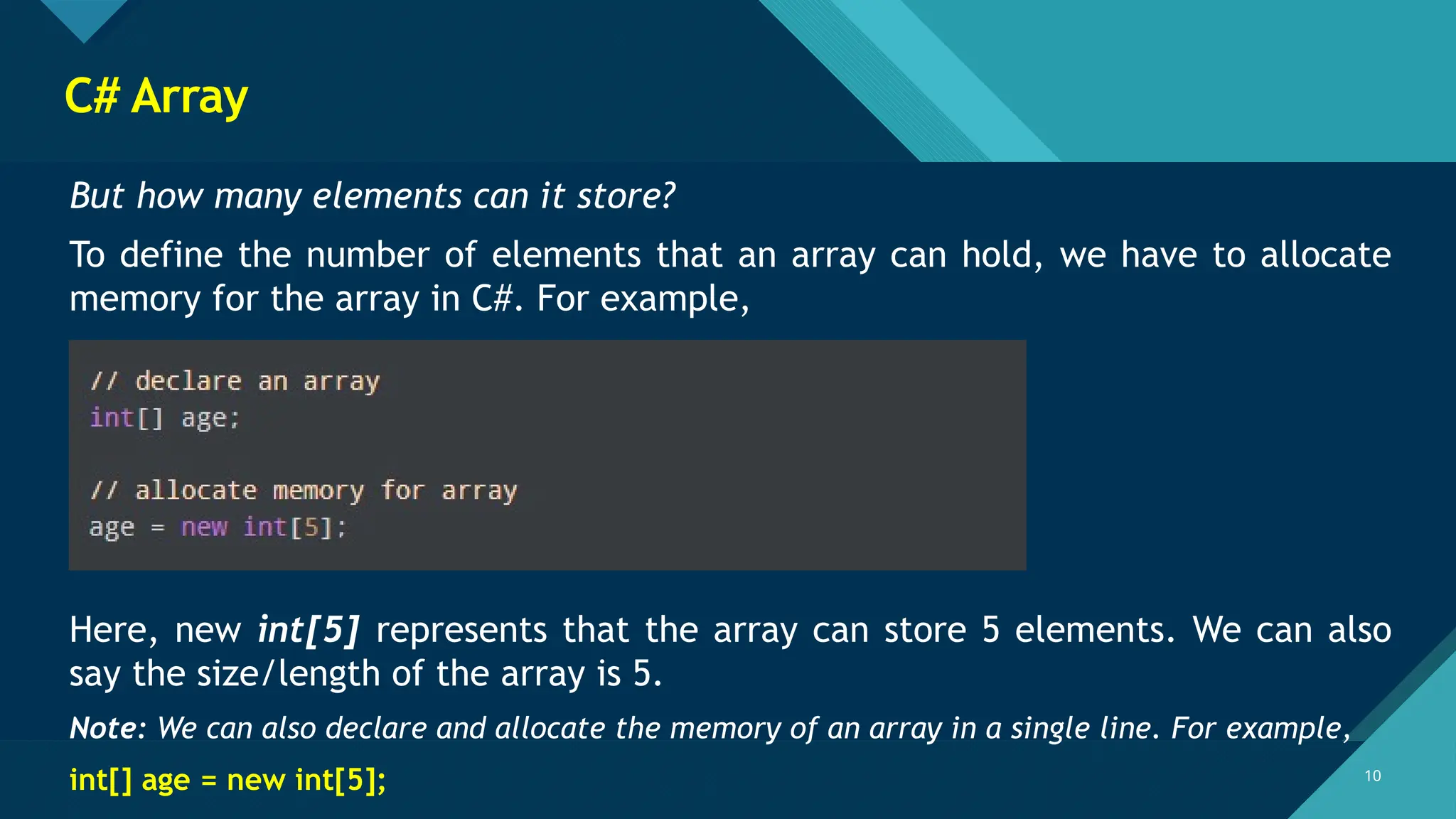 C# Array

But how many elements can it store?

To define the number of elements that an array can hold, we have to allocate memory for the array in C#. For example,

// declare an array
int[] age;

// allocate memory for array
age = new int[5];

Here, new int[5] represents that the array can store 5 elements. We can also say the size/length of the array is 5.

Note: We can also declare and allocate the memory of an array in a single line. For example,

int[] age = new int[5];

10